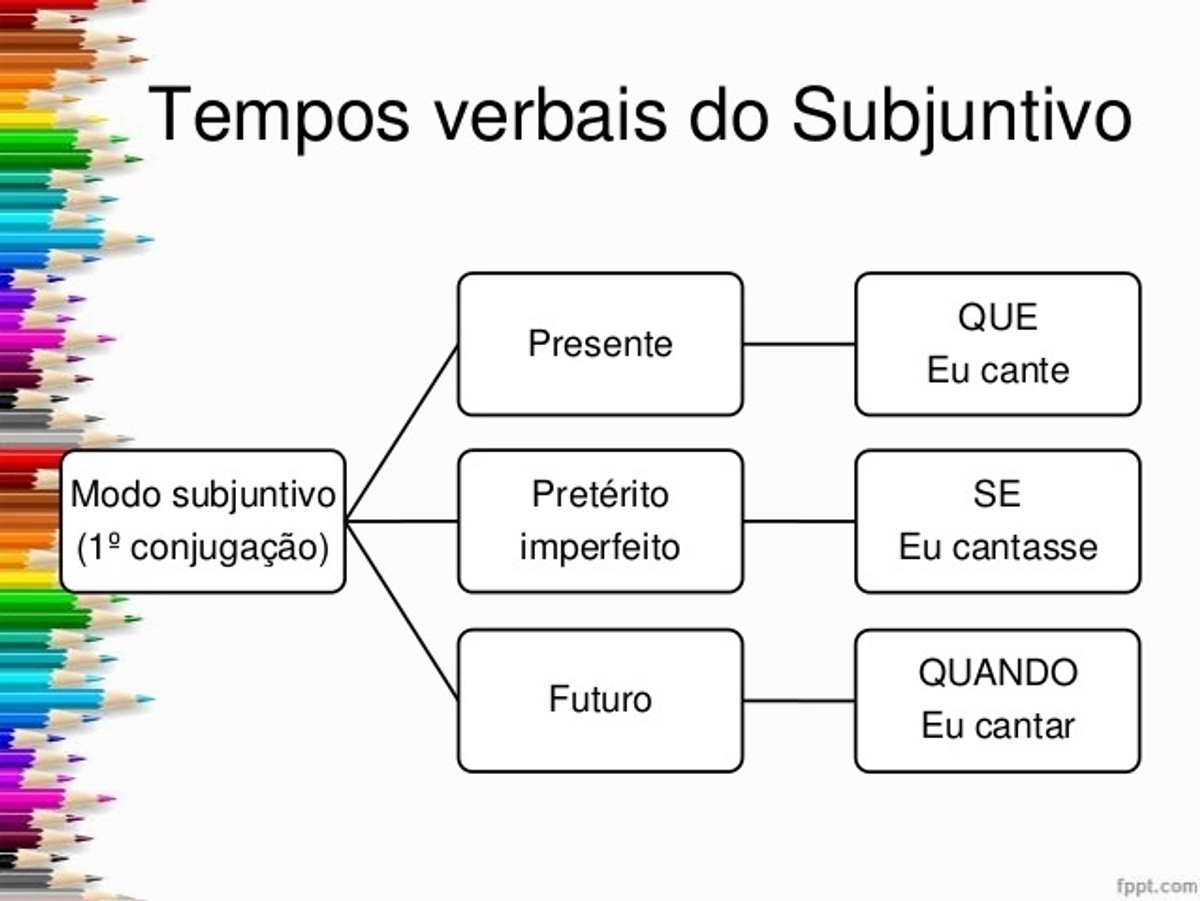 Tempos verbais do Subjuntivo

Modo subjuntivo (1º conjugação)

Presente

QUE
Eu cante

Pretérito imperfeito

SE
Eu cantasse

Futuro

QUANDO
Eu cantar

fppt.com